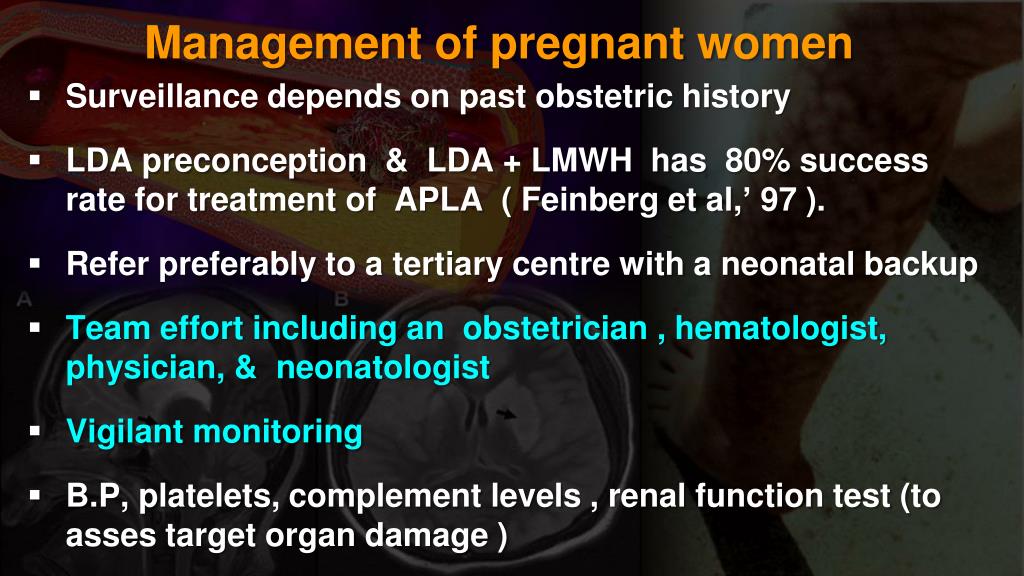 Management of pregnant women

▪ Surveillance depends on past obstetric history

▪ LDA preconception & LDA + LMWH has 80% success rate for treatment of APLA ( Feinberg et al,’ 97 ).

▪ Refer preferably to a tertiary centre with a neonatal backup

A B

▪ Team effort including an obstetrician , hematologist, physician, & neonatologist

▪ Vigilant monitoring

▪ B.P, platelets, complement levels , renal function test (to asses target organ damage )